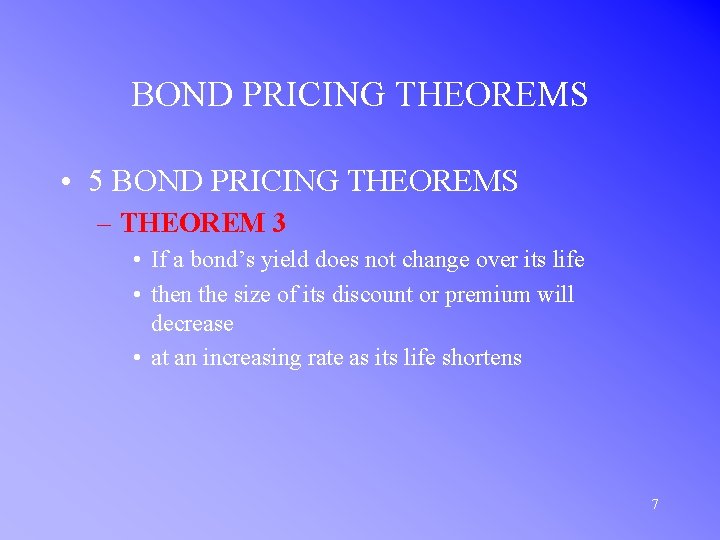 BOND PRICING THEOREMS

• 5 BOND PRICING THEOREMS

– THEOREM 3

• If a bond’s yield does not change over its life

• then the size of its discount or premium will decrease

• at an increasing rate as its life shortens

7